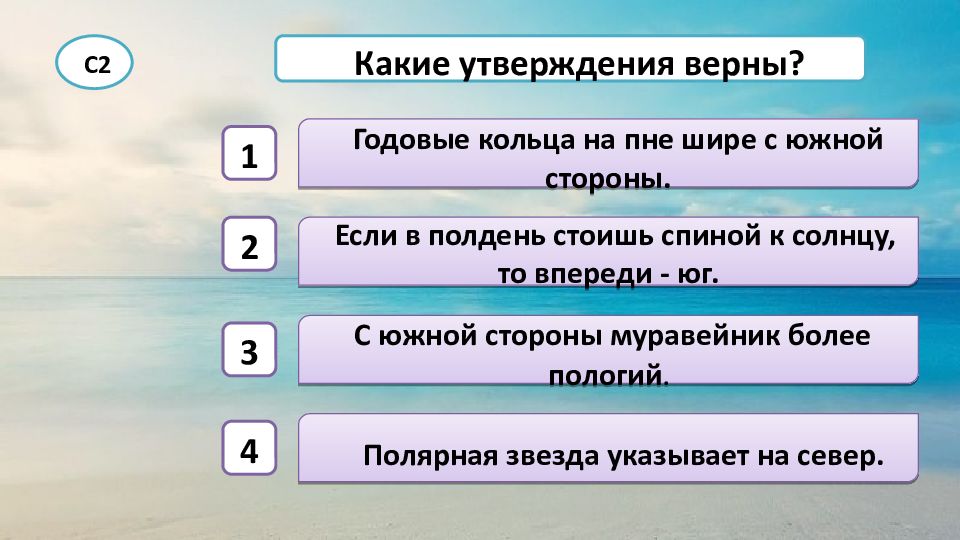 С2

Какие утверждения верны?

1

Годовые кольца на пне шире с южной стороны.

2

Если в полдень стоишь спиной к солнцу, то впереди - юг.

3

С южной стороны муравейник более пологий.

4

Полярная звезда указывает на север.